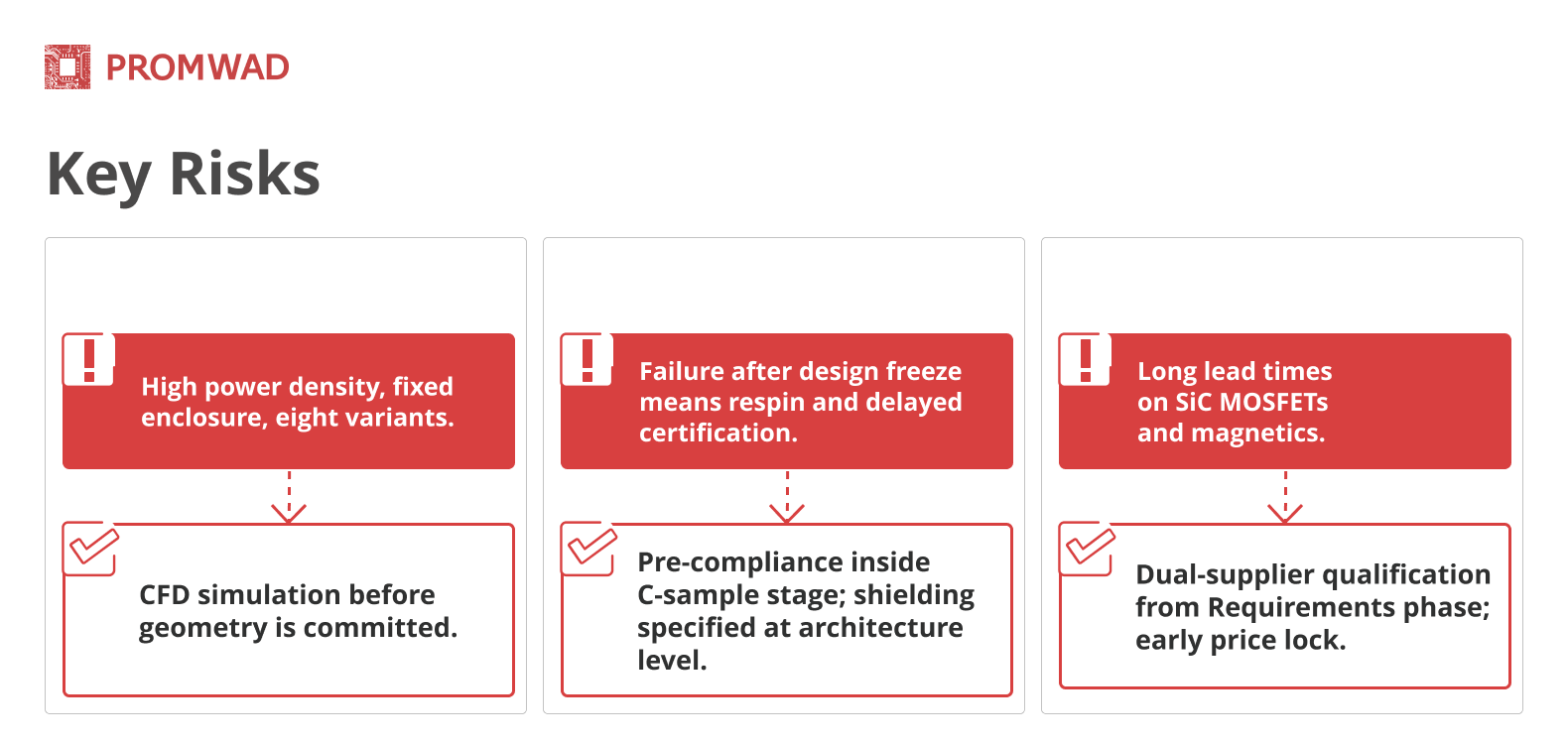 PROMWAD

Key Risks

High power density, fixed enclosure, eight variants.

CFD simulation before geometry is committed.

Failure after design freeze means respin and delayed certification.

Pre-compliance inside C-sample stage; shielding specified at architecture level.

Long lead times on SiC MOSFETs and magnetics.

Dual-supplier qualification from Requirements phase; early price lock.